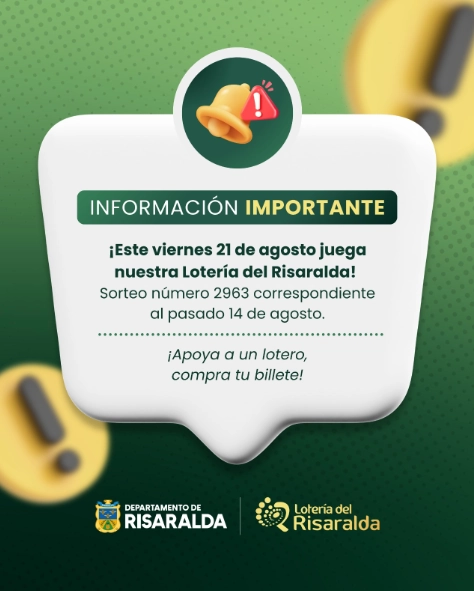 INFORMACIÓN IMPORTANTE

¡Este viernes 21 de agosto juega nuestra Lotería del Risaralda!
Sorteo número 2963 correspondiente al pasado 14 de agosto.

¡Apoya a un lotero, compra tu billete!

DEPARTAMENTO DE RISARALDA

Lotería del Risaralda